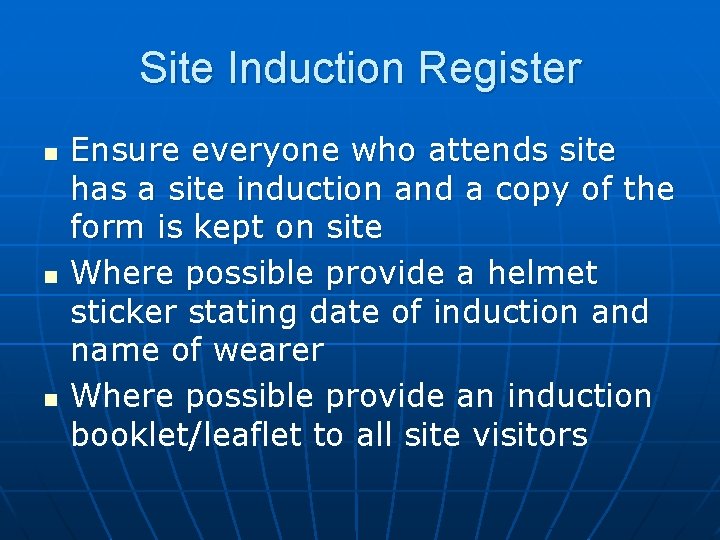 Site Induction Register

• Ensure everyone who attends site has a site induction and a copy of the form is kept on site
• Where possible provide a helmet sticker stating date of induction and name of wearer
• Where possible provide an induction booklet/leaflet to all site visitors